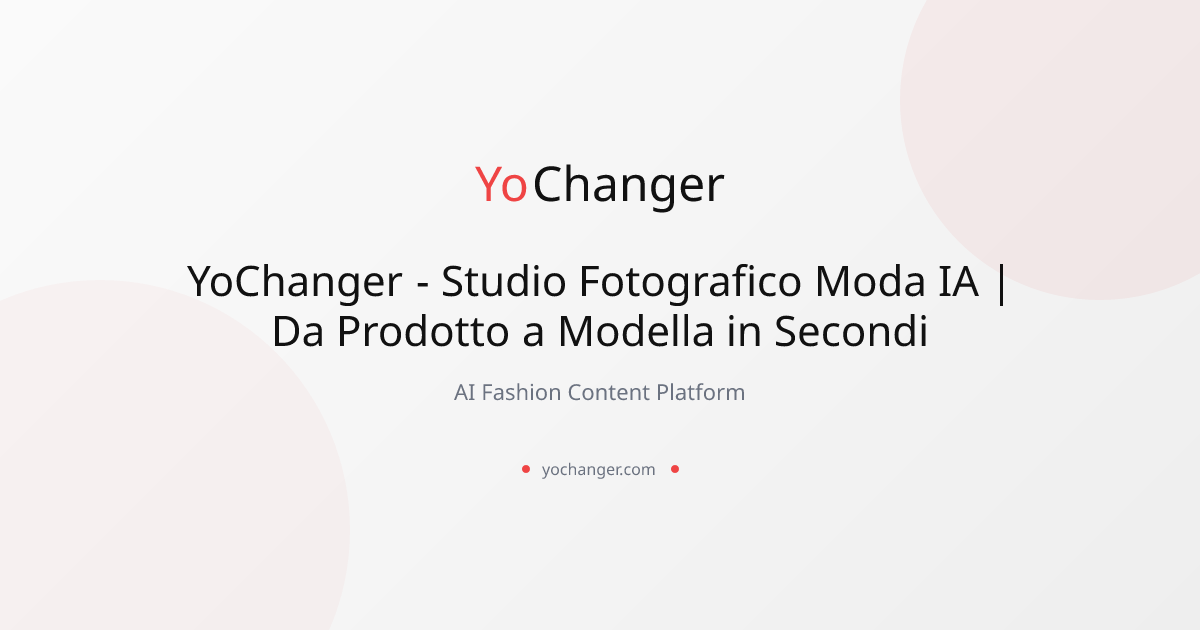 YoChanger

YoChanger - Studio Fotografico Moda IA | Da Prodotto a Modella in Secondi

AI Fashion Content Platform

yochanger.com